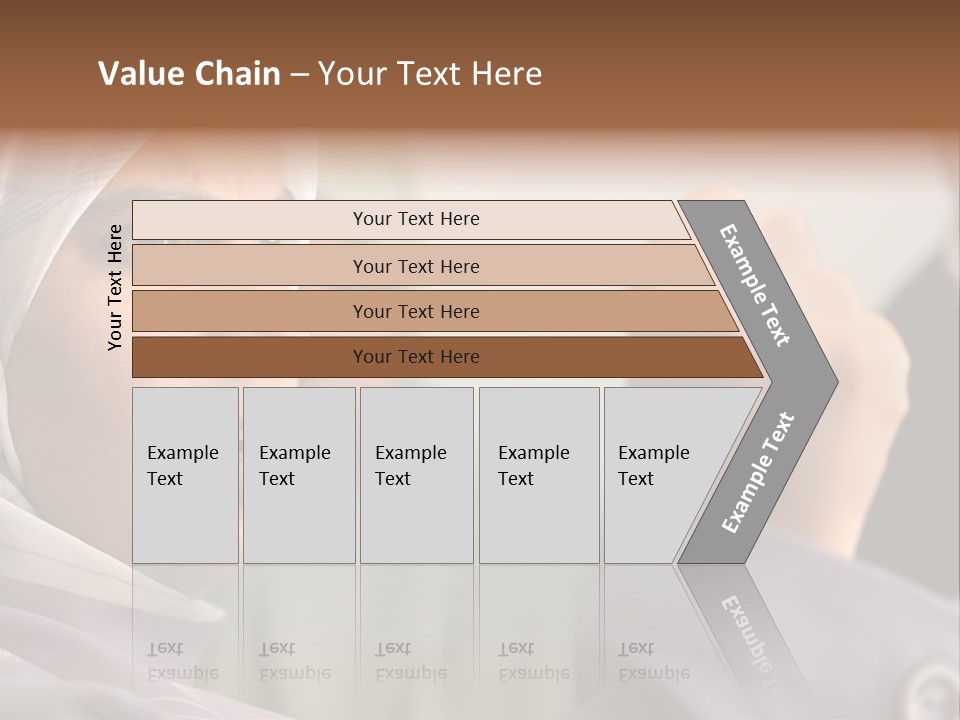 Value Chain – Your Text Here

Your Text Here

Your Text Here

Your Text Here

Your Text Here

Your Text Here

Example Text

Example Text

Example Text

Example Text

Example Text

Example Text

Example Text